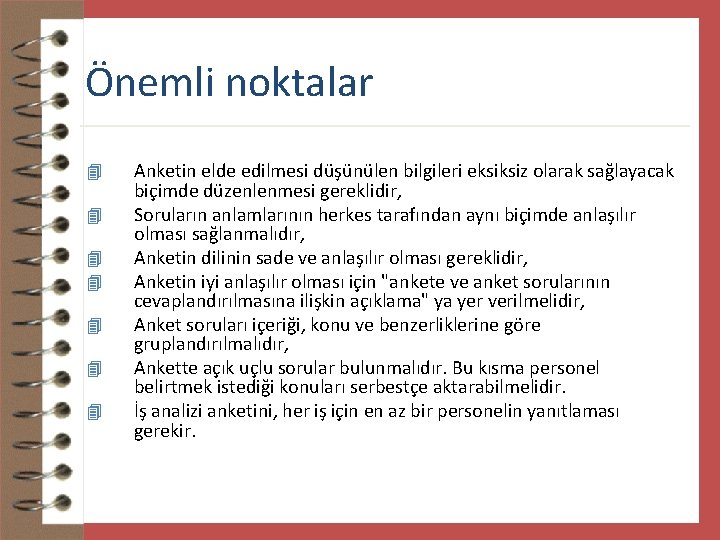 Önemli noktalar

Anketin elde edilmesi düşünülen bilgileri eksiksiz olarak sağlayacak biçimde düzenlenmesi gereklidir,

Soruların anlamlarının herkes tarafından aynı biçimde anlaşılır olması sağlanmalıdır,

Anketin dilinin sade ve anlaşılır olması gereklidir,

Anketin iyi anlaşılır olması için "ankete ve anket sorularının cevaplandırılmasına ilişkin açıklama" ya yer verilmelidir,

Anket soruları içeriği, konu ve benzerliklerine göre gruplandırılmalıdır,

Ankette açık uçlu sorular bulunmalıdır. Bu kısma personel belirtmek istediği konuları serbestçe aktarabilmelidir.

İş analizi anketini, her iş için en az bir personelin yanıtlaması gerekir.